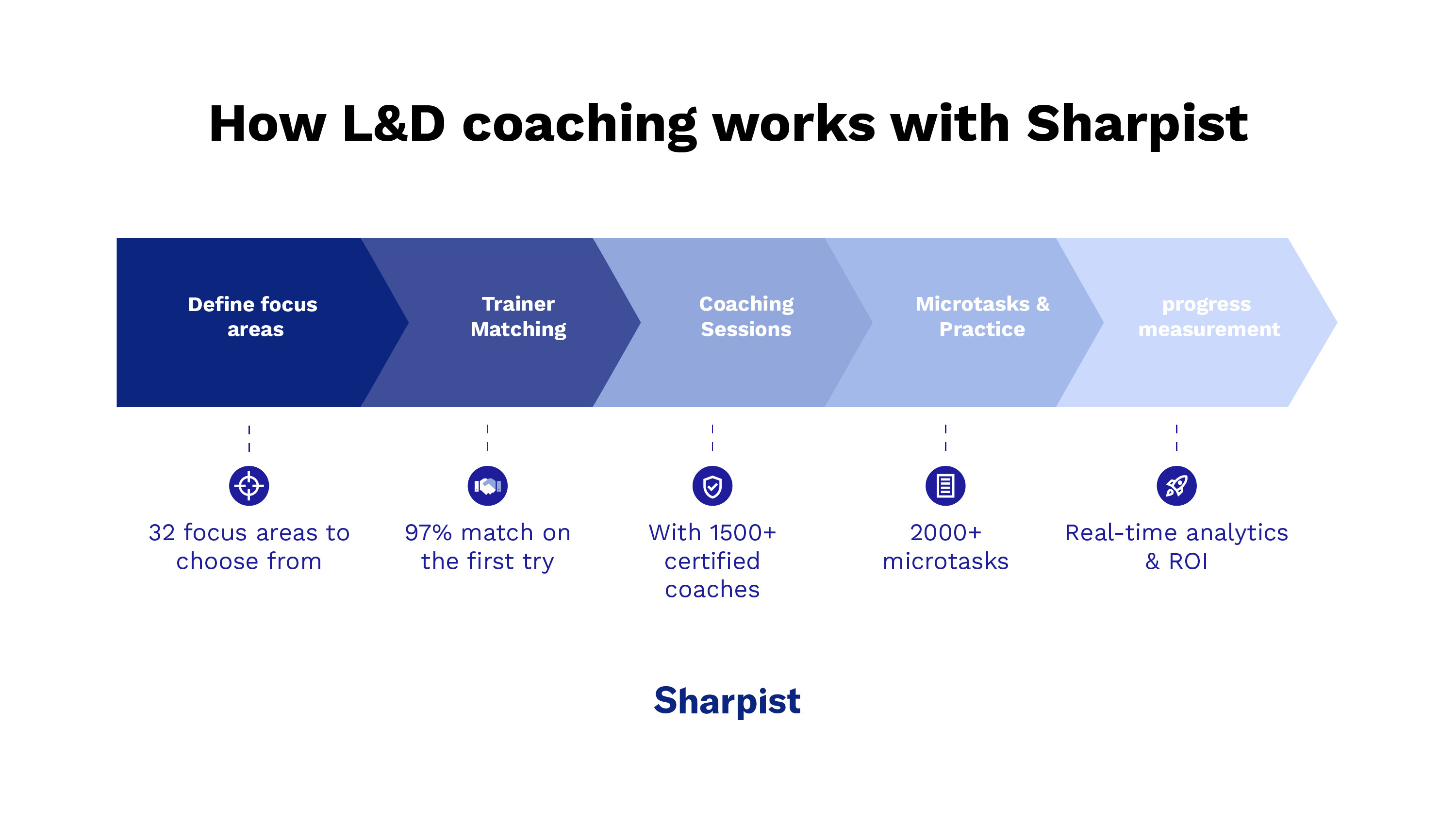 How L&D coaching works with Sharpist

Define focus areas

Trainer Matching

Coaching Sessions

Microtasks & Practice

progress measurement

32 focus areas to choose from

97% match on the first try

With 1500+ certified coaches

2000+ microtasks

Real-time analytics & ROI

Sharpist